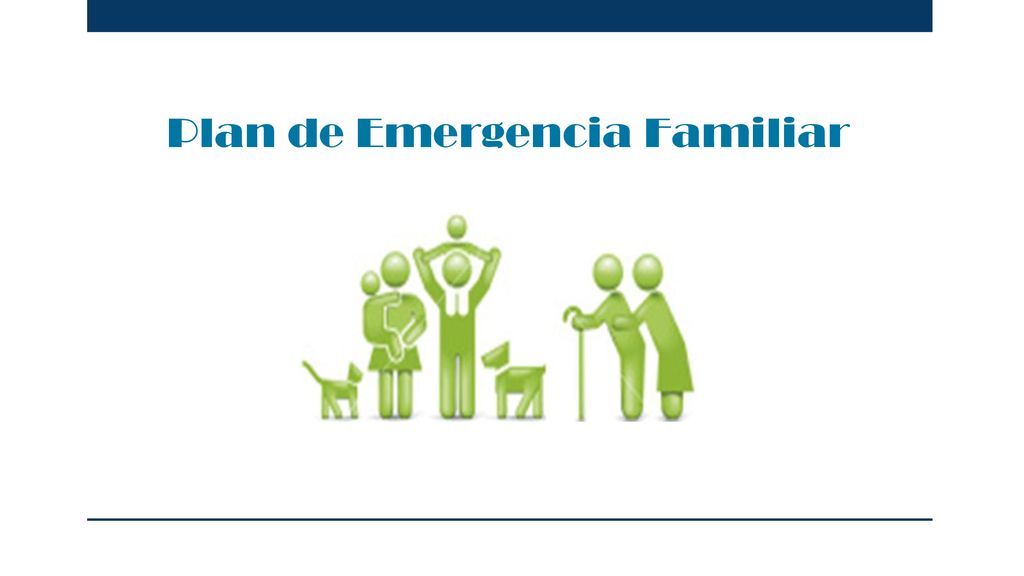 Plan de Emergencia Familiar